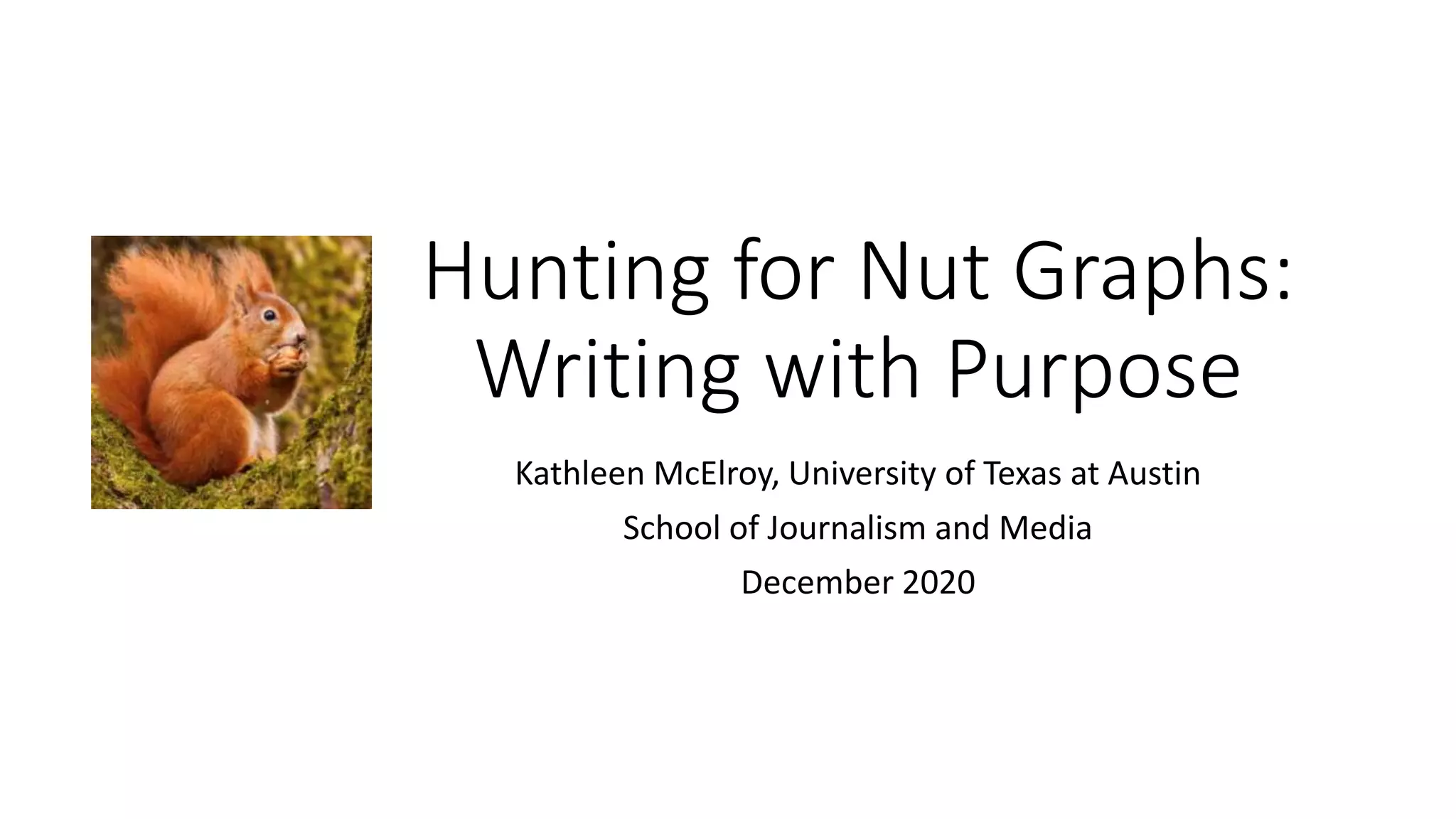 Hunting for Nut Graphs: Writing with Purpose

Kathleen McElroy, University of Texas at Austin

School of Journalism and Media

December 2020